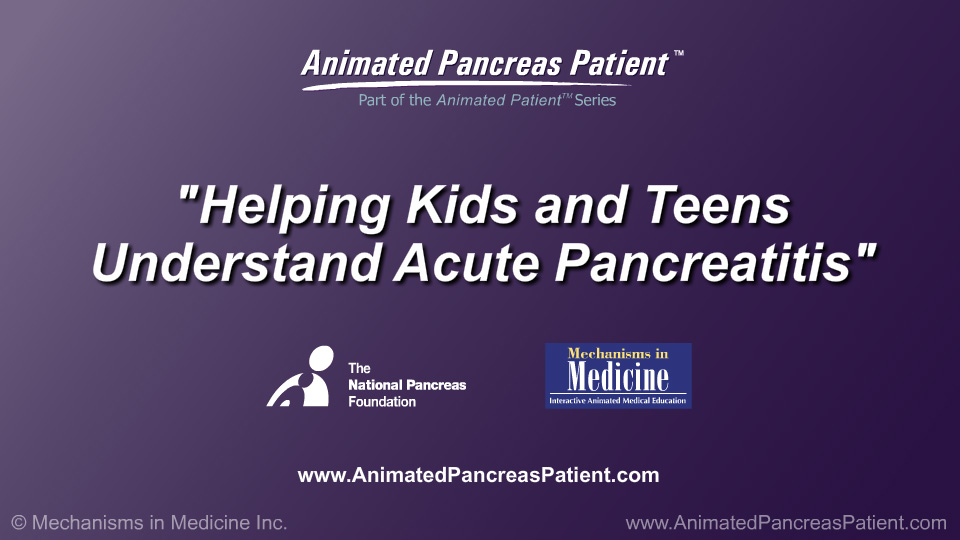 Animated Pancreas Patient™
Part of the Animated Patient™ Series

"Helping Kids and Teens Understand Acute Pancreatitis"

The National Pancreas Foundation

Mechanisms in Medicine
Interactive Animated Medical Education

www.AnimatedPancreasPatient.com

© Mechanisms in Medicine Inc.

www.AnimatedPancreasPatient.com